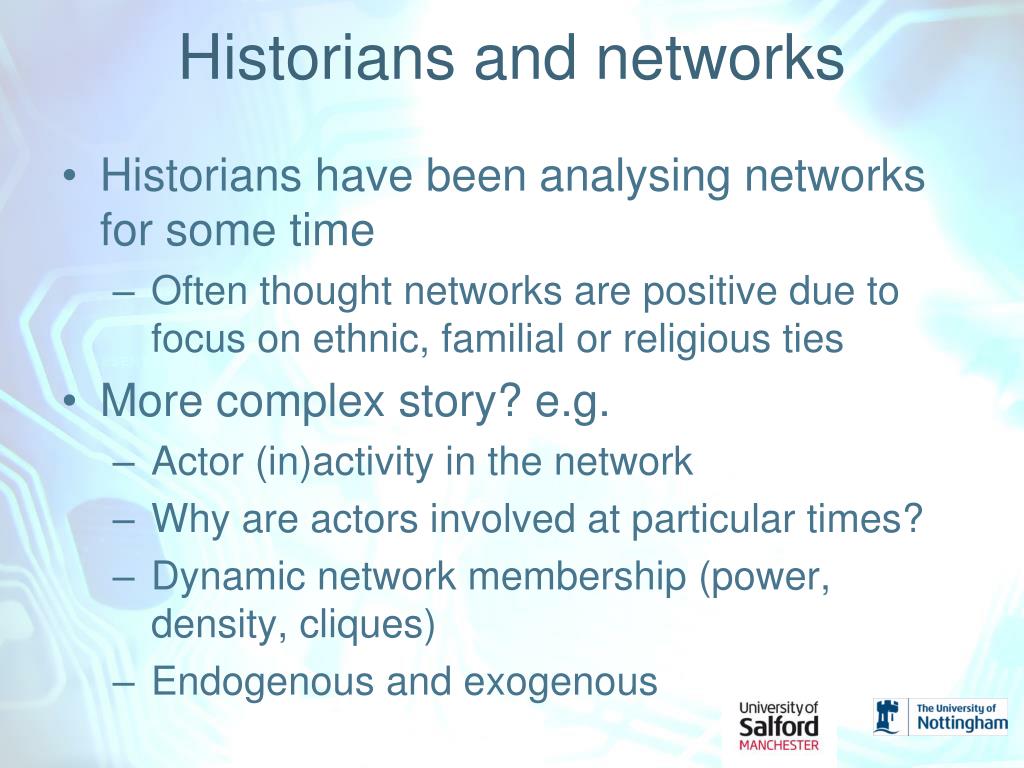 Historians and networks

• Historians have been analysing networks for some time
– Often thought networks are positive due to focus on ethnic, familial or religious ties

• More complex story? e.g.
– Actor (in)activity in the network
– Why are actors involved at particular times?
– Dynamic network membership (power, density, cliques)
– Endogenous and exogenous

University of Salford MANCHESTER

The University of Nottingham